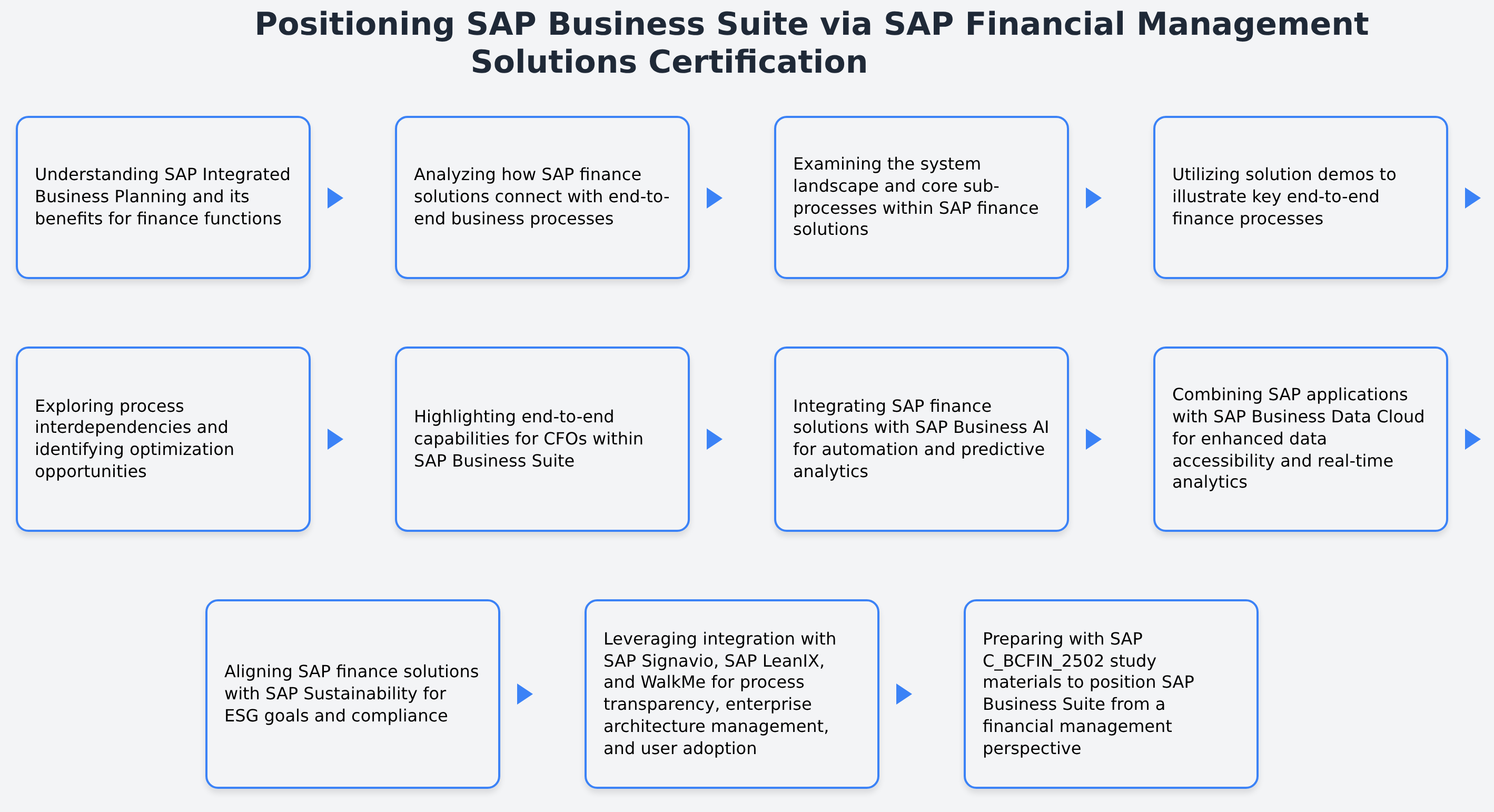 Positioning SAP Business Suite via SAP Financial Management Solutions Certification

Understanding SAP Integrated Business Planning and its benefits for finance functions

Analyzing how SAP finance solutions connect with end-to-end business processes

Examining the system landscape and core sub-processes within SAP finance solutions

Utilizing solution demos to illustrate key end-to-end finance processes

Exploring process interdependencies and identifying optimization opportunities

Highlighting end-to-end capabilities for CFOs within SAP Business Suite

Integrating SAP finance solutions with SAP Business AI for automation and predictive analytics

Combining SAP applications with SAP Business Data Cloud for enhanced data accessibility and real-time analytics

Aligning SAP finance solutions with SAP Sustainability for ESG goals and compliance

Leveraging integration with SAP Signavio, SAP LeanIX, and WalkMe for process transparency, enterprise architecture management, and user adoption

Preparing with SAP C_BCFIN_2502 study materials to position SAP Business Suite from a financial management perspective